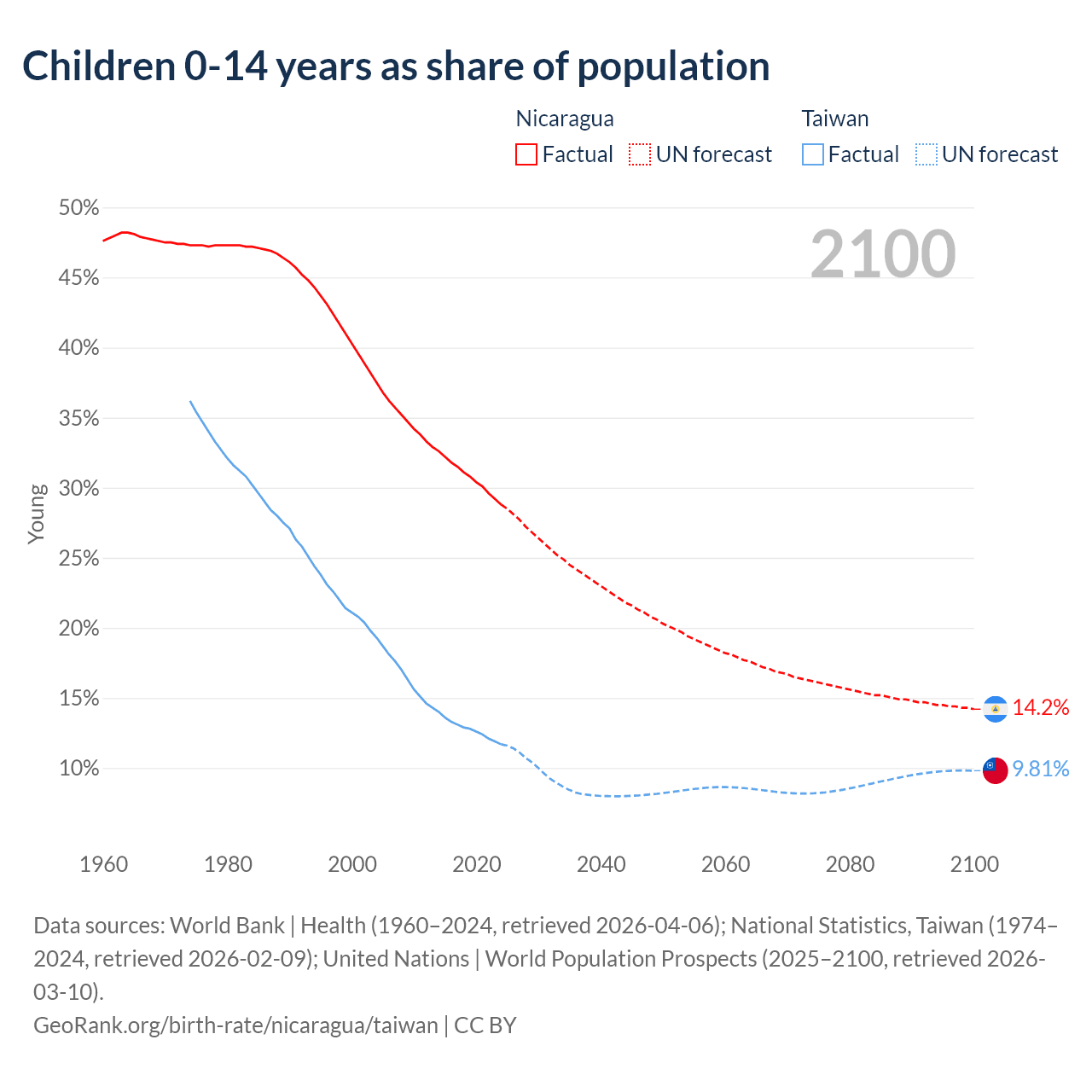 Children 0-14 years as share of population

Nicaragua
Factual UN forecast

Taiwan
Factual UN forecast

2100

50%
45%
40%
35%
30%
25%
20%
15%
10%

Young

14.2%
9.81%

1960 1980 2000 2020 2040 2060 2080 2100

Data sources: World Bank | Health (1960–2024, retrieved 2026-04-06); National Statistics, Taiwan (1974–2024, retrieved 2026-02-09); United Nations | World Population Prospects (2025–2100, retrieved 2026-03-10).
GeoRank.org/birth-rate/nicaragua/taiwan | CC BY